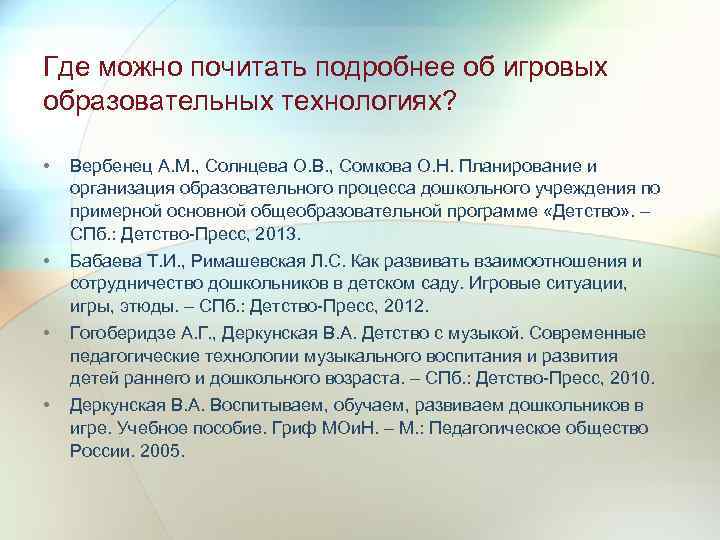 Где можно почитать подробнее об игровых образовательных технологиях?

• Вербенец А.М., Солнцева О.В., Сомкова О.Н. Планирование и организация образовательного процесса дошкольного учреждения по примерной основной общеобразовательной программе «Детство». – СПб.: Детство-Пресс, 2013.
• Бабаева Т.И., Римашевская Л.С. Как развивать взаимоотношения и сотрудничество дошкольников в детском саду. Игровые ситуации, игры, этюды. – СПб.: Детство-Пресс, 2012.
• Гогоберидзе А.Г., Деркунская В.А. Детство с музыкой. Современные педагогические технологии музыкального воспитания и развития детей раннего и дошкольного возраста. – СПб.: Детство-Пресс, 2010.
• Деркунская В.А. Воспитываем, обучаем, развиваем дошкольников в игре. Учебное пособие. Гриф МОиН. – М.: Педагогическое общество России. 2005.